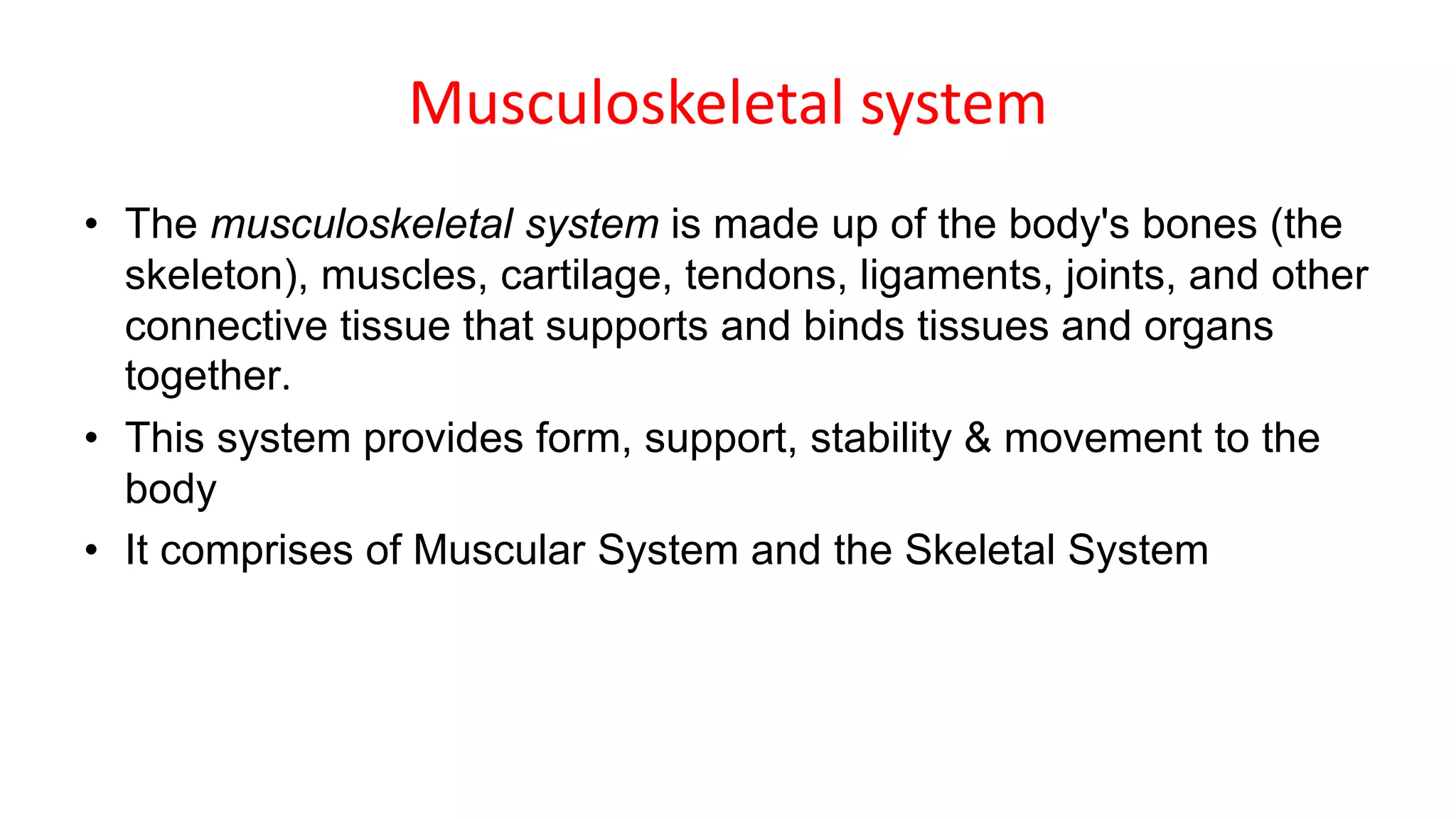 Musculoskeletal system

• The musculoskeletal system is made up of the body's bones (the skeleton), muscles, cartilage, tendons, ligaments, joints, and other connective tissue that supports and binds tissues and organs together.
• This system provides form, support, stability & movement to the body
• It comprises of Muscular System and the Skeletal System